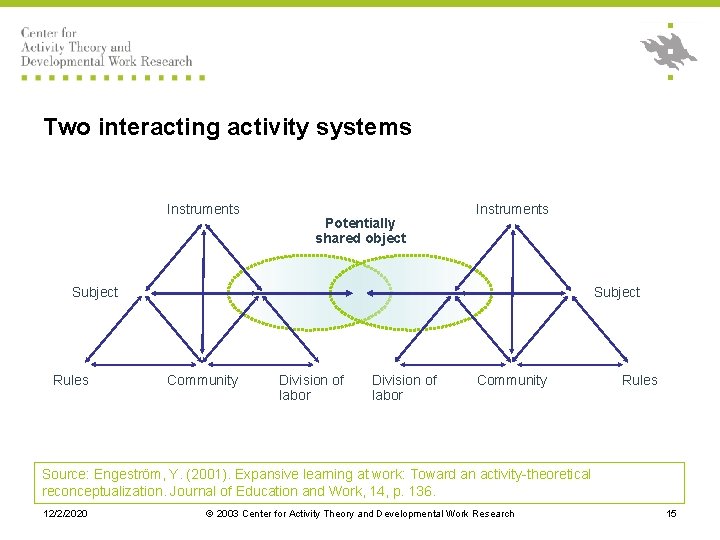 Center for
Activity Theory and
Developmental Work Research

Two interacting activity systems

Instruments

Potentially shared object

Instruments

Subject

Subject

Rules

Community

Division of labor

Division of labor

Community

Rules

Source: Engeström, Y. (2001). Expansive learning at work: Toward an activity-theoretical reconceptualization. Journal of Education and Work, 14, p. 136.

12/2/2020

© 2003 Center for Activity Theory and Developmental Work Research

15